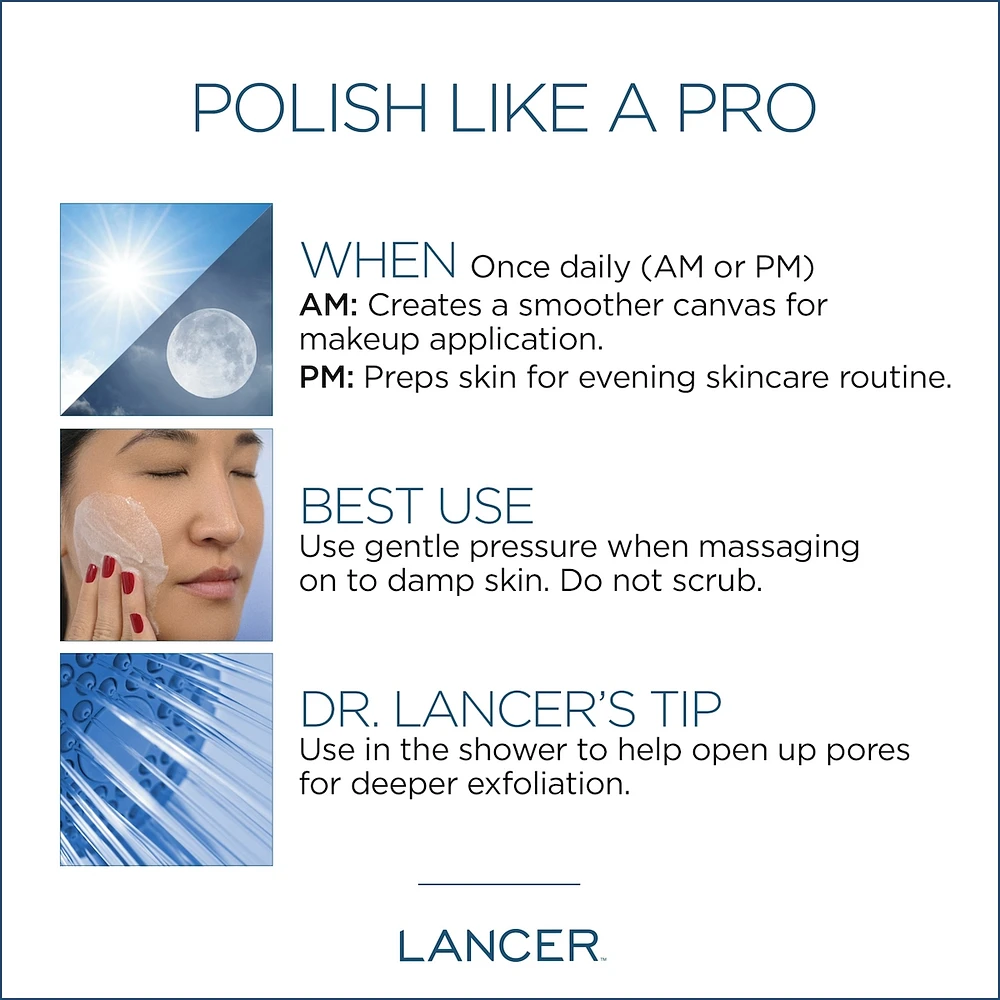 POLISH LIKE A PRO

WHEN Once daily (AM or PM)
AM: Creates a smoother canvas for makeup application.
PM: Preps skin for evening skincare routine.

BEST USE
Use gentle pressure when massaging on to damp skin. Do not scrub.

DR. LANCER'S TIP
Use in the shower to help open up pores for deeper exfoliation.

LANCER™